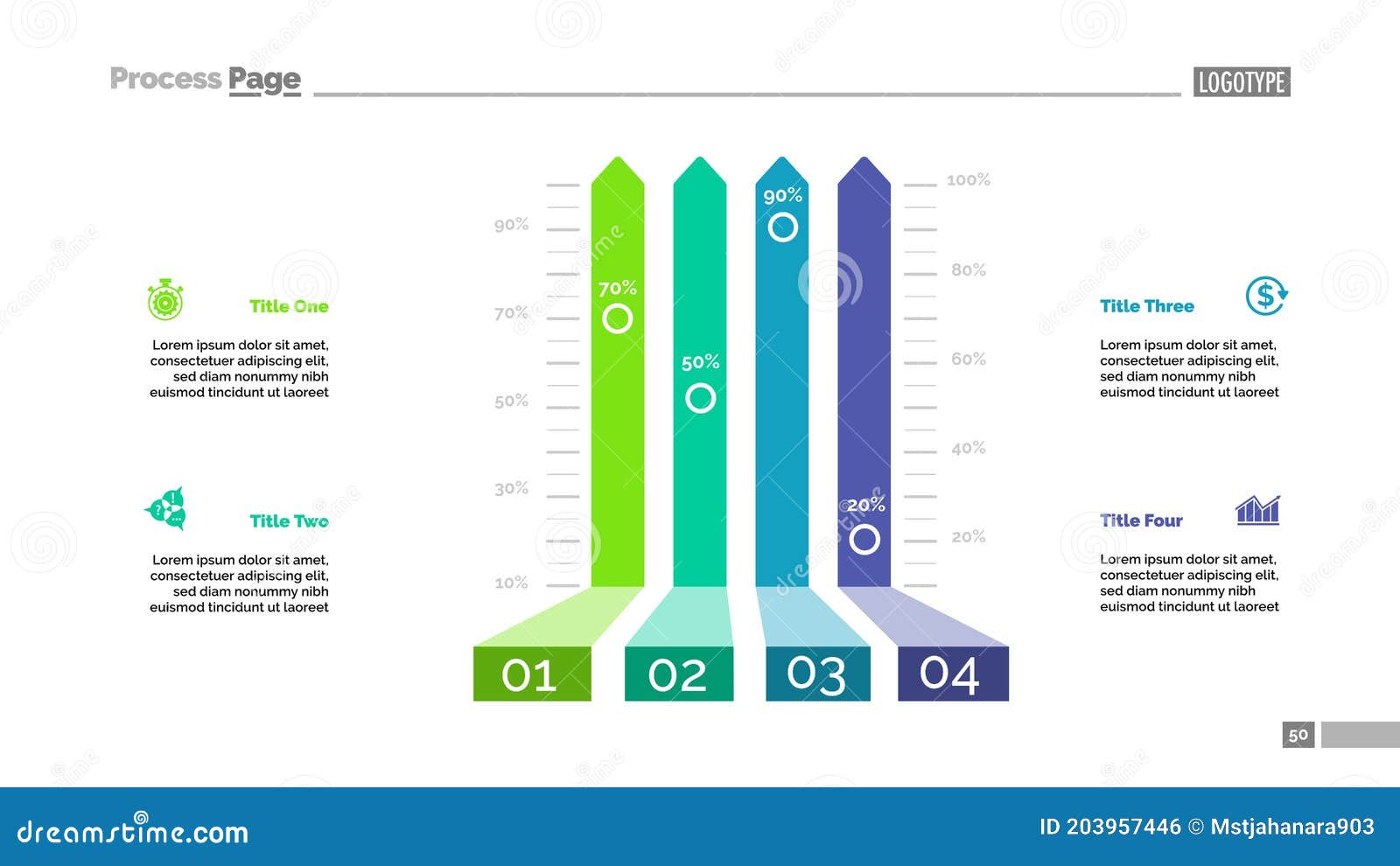 Process Page

LOGOTYPE

Title One

Lorem ipsum dolor sit amet, consectetuer adipiscing elit, sed diam nonummy nibh euismod tincidunt ut laoreet

Title Two

Lorem ipsum dolor sit amet, consectetuer adipiscing elit, sed diam nonummy nibh euismod tincidunt ut laoreet

90%
70%
50%
30%
10%

70%
50%
90%
20%

100%
80%
60%
40%
20%

01
02
03
04

Title Three

Lorem ipsum dolor sit amet, consectetuer adipiscing elit, sed diam nonummy nibh euismod tincidunt ut laoreet

Title Four

Lorem ipsum dolor sit amet, consectetuer adipiscing elit, sed diam nonummy nibh euismod tincidunt ut laoreet

50

dreamstime.com

ID 203957446 © Mstjahanara903